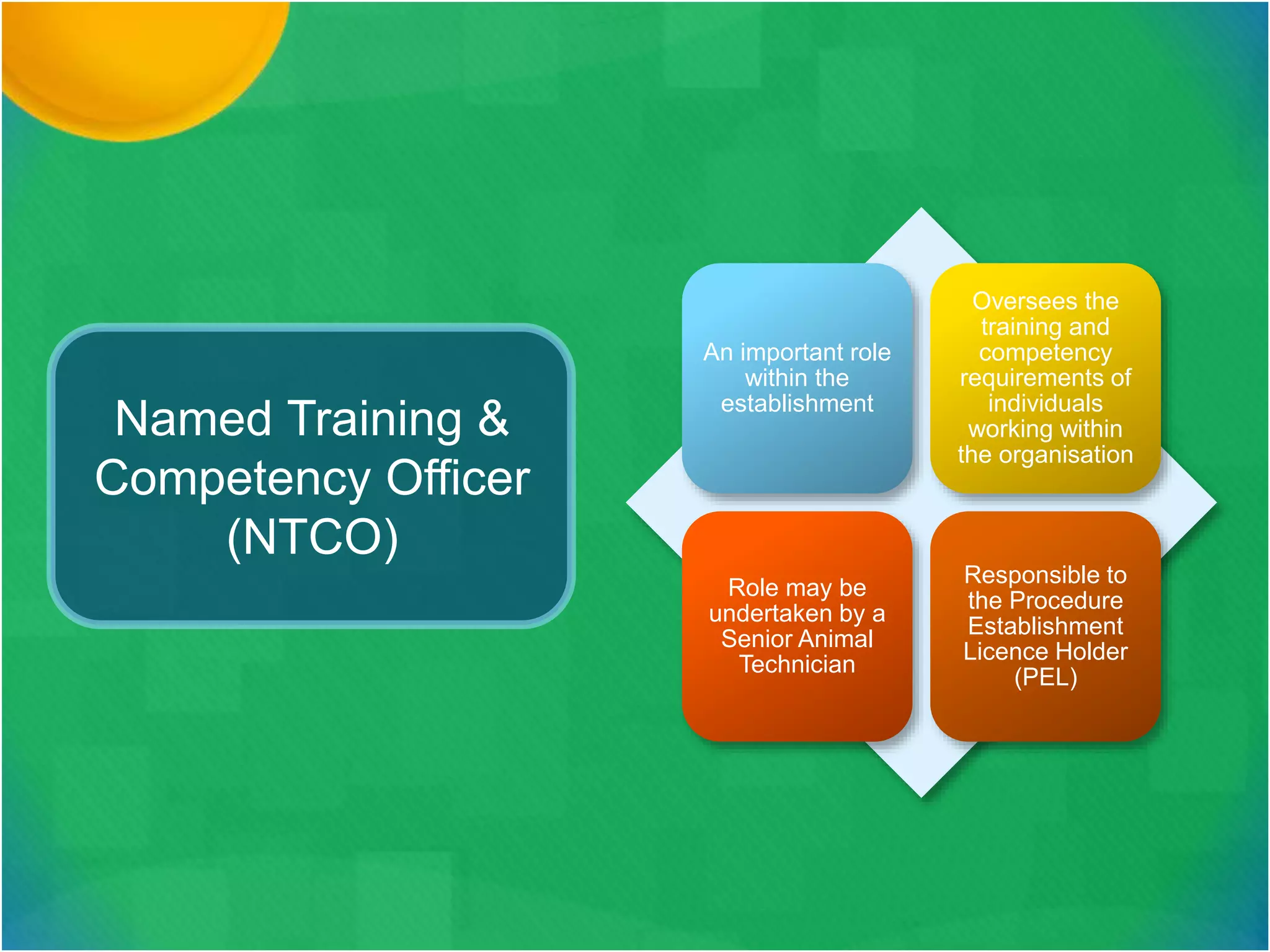 Named Training & Competency Officer (NTCO)

An important role within the establishment

Oversees the training and competency requirements of individuals working within the organisation

Role may be undertaken by a Senior Animal Technician

Responsible to the Procedure Establishment Licence Holder (PEL)